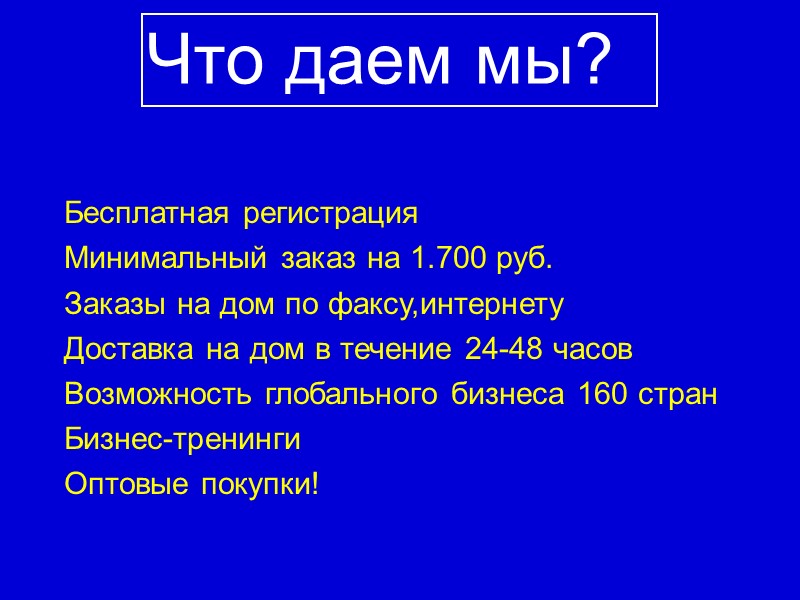 Что даем мы?

Бесплатная регистрация
Минимальный заказ на 1.700 руб.
Заказы на дом по факсу,интернету
Доставка на дом в течение 24-48 часов
Возможность глобального бизнеса 160 стран
Бизнес-тренинги
Оптовые покупки!